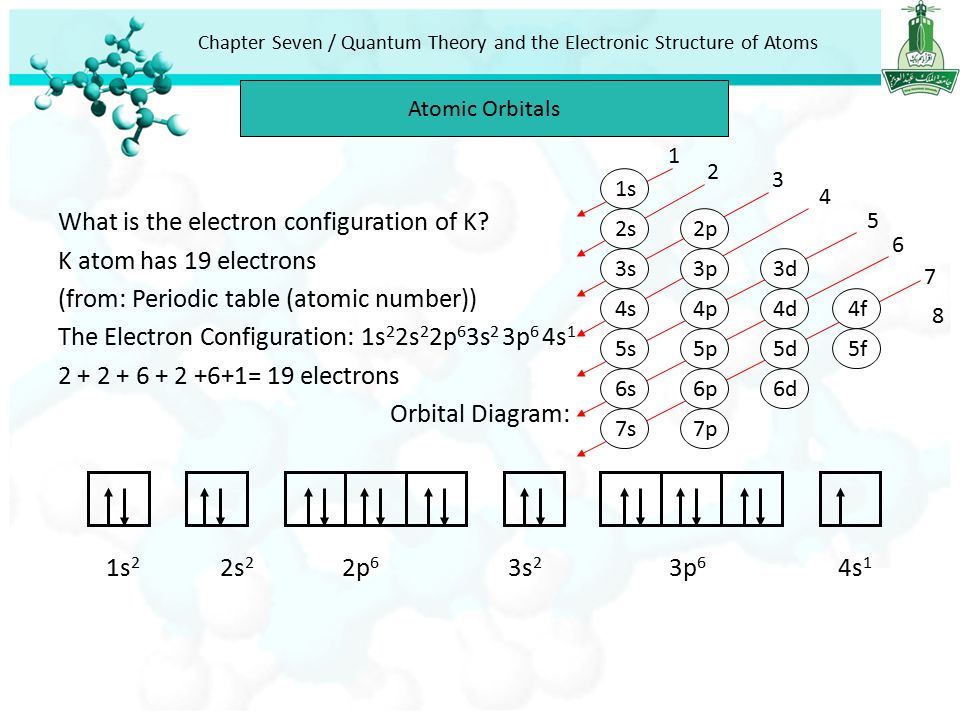 Chapter Seven / Quantum Theory and the Electronic Structure of Atoms

Atomic Orbitals

What is the electron configuration of K?
K atom has 19 electrons
(from: Periodic table (atomic number))
The Electron Configuration: $1s^2 2s^2 2p^6 3s^2 3p^6 4s^1$
2 + 2 + 6 + 2 +6+1= 19 electrons
Orbital Diagram:

1 2 3 4 5 6 7 8

1s
2s 2p
3s 3p 3d
4s 4p 4d 4f
5s 5p 5d 5f
6s 6p 6d
7s 7p

$1s^2$ $2s^2$ $2p^6$ $3s^2$ $3p^6$ $4s^1$